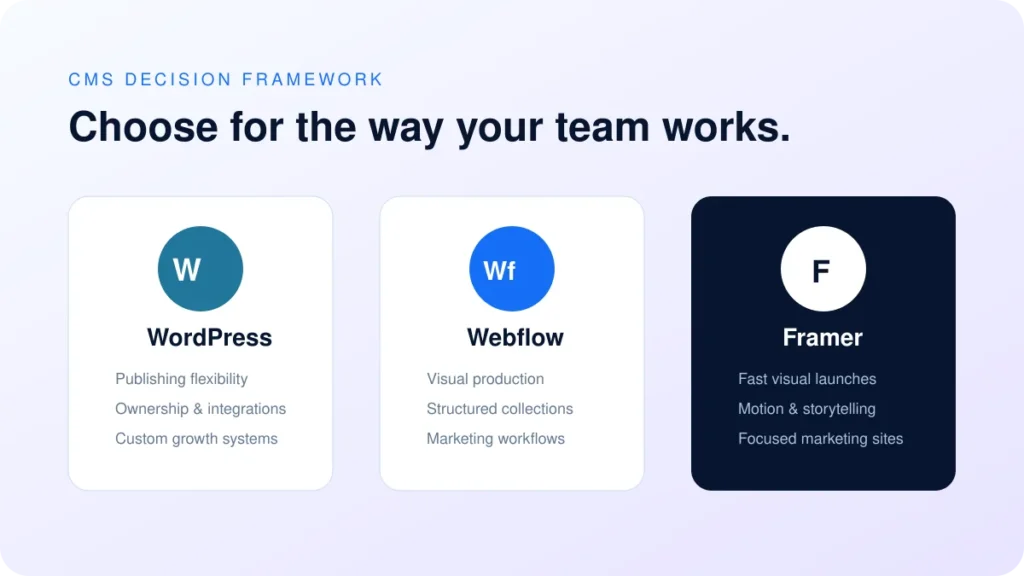 CMS DECISION FRAMEWORK

Choose for the way your team works.

W

WordPress

Publishing flexibility
Ownership & integrations
Custom growth systems

Wf

Webflow

Visual production
Structured collections
Marketing workflows

F

Framer

Fast visual launches
Motion & storytelling
Focused marketing sites